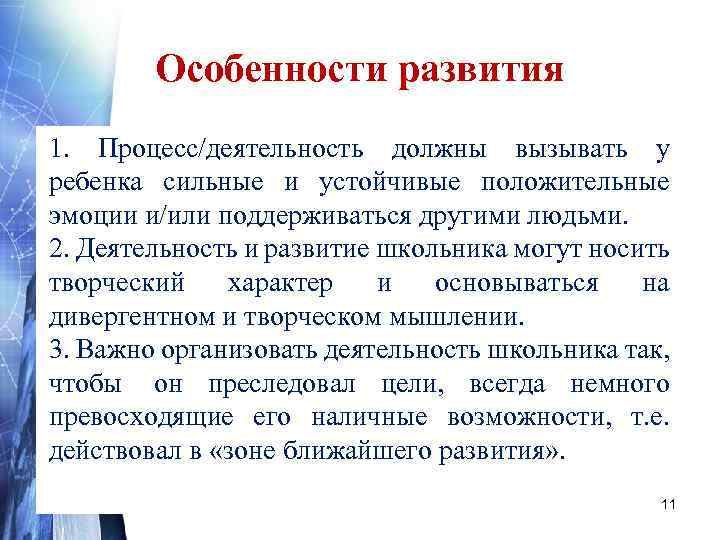 Особенности развития

1. Процесс/деятельность должны вызывать у ребенка сильные и устойчивые положительные эмоции и/или поддерживаться другими людьми.
2. Деятельность и развитие школьника могут носить творческий характер и основываться на дивергентном и творческом мышлении.
3. Важно организовать деятельность школьника так, чтобы он преследовал цели, всегда немного превосходящие его наличные возможности, т.е. действовал в «зоне ближайшего развития».

11